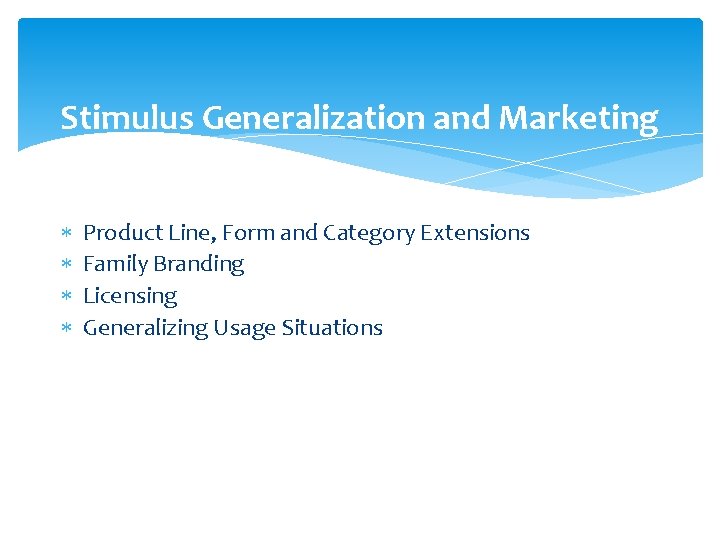 Stimulus Generalization and Marketing

* Product Line, Form and Category Extensions
* Family Branding
* Licensing
* Generalizing Usage Situations